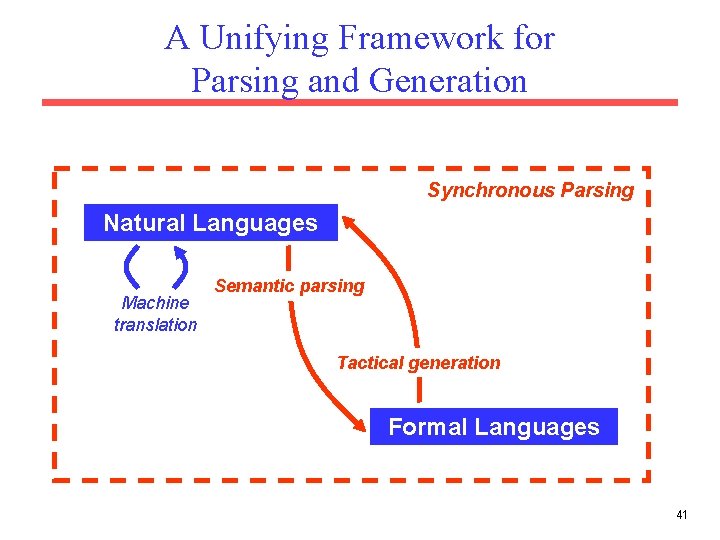 A Unifying Framework for Parsing and Generation

Synchronous Parsing

Natural Languages

Machine translation

Semantic parsing

Tactical generation

Formal Languages

41